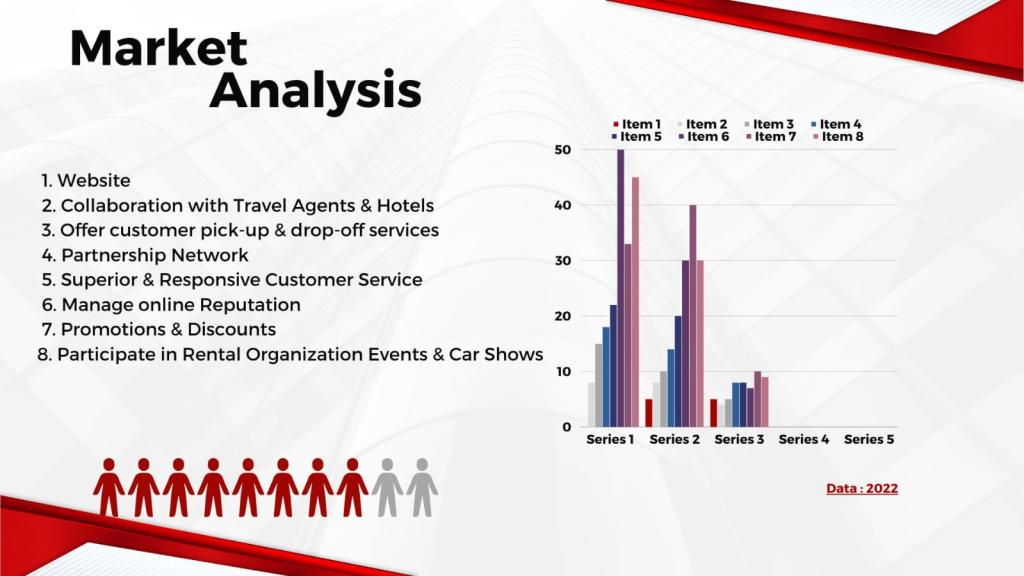 Market Analysis

1. Website
2. Collaboration with Travel Agents & Hotels
3. Offer customer pick-up & drop-off services
4. Partnership Network
5. Superior & Responsive Customer Service
6. Manage online Reputation
7. Promotions & Discounts
8. Participate in Rental Organization Events & Car Shows

Item 1 Item 2 Item 3 Item 4 Item 5 Item 6 Item 7 Item 8

50
40
30
20
10
0

Series 1 Series 2 Series 3 Series 4 Series 5

Data : 2022